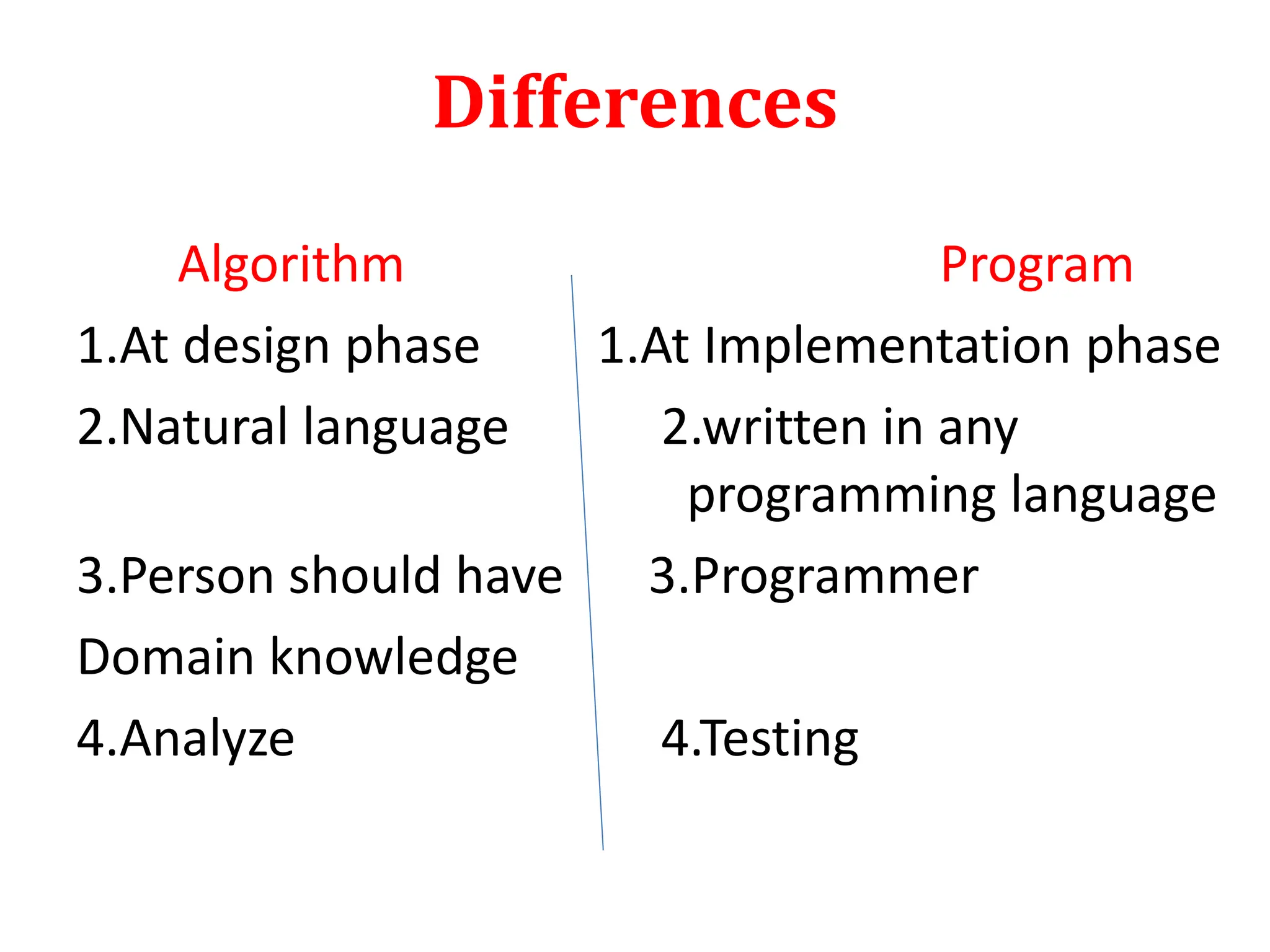 Differences

Algorithm

1.At design phase

2.Natural language

3.Person should have Domain knowledge

4.Analyze

Program

1.At Implementation phase

2.written in any programming language

3.Programmer

4.Testing